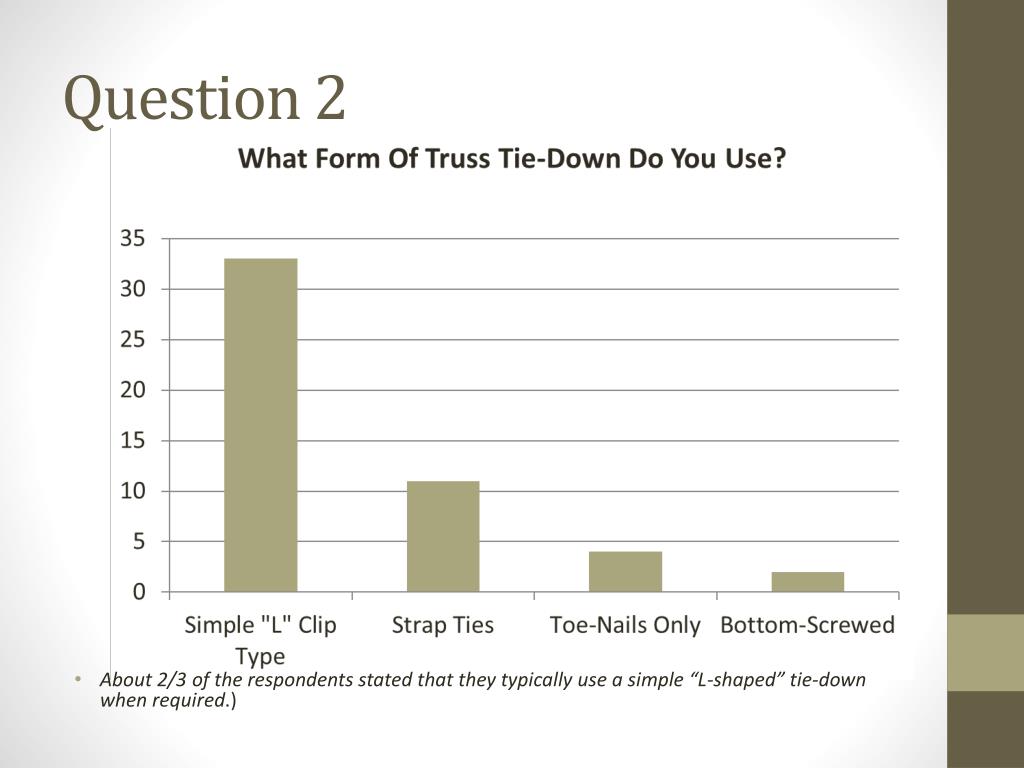 Question 2

What Form Of Truss Tie-Down Do You Use?

35
30
25
20
15
10
5
0

Simple "L" Clip Type
Strap Ties
Toe-Nails Only
Bottom-Screwed

• About 2/3 of the respondents stated that they typically use a simple “L-shaped” tie-down when required.)